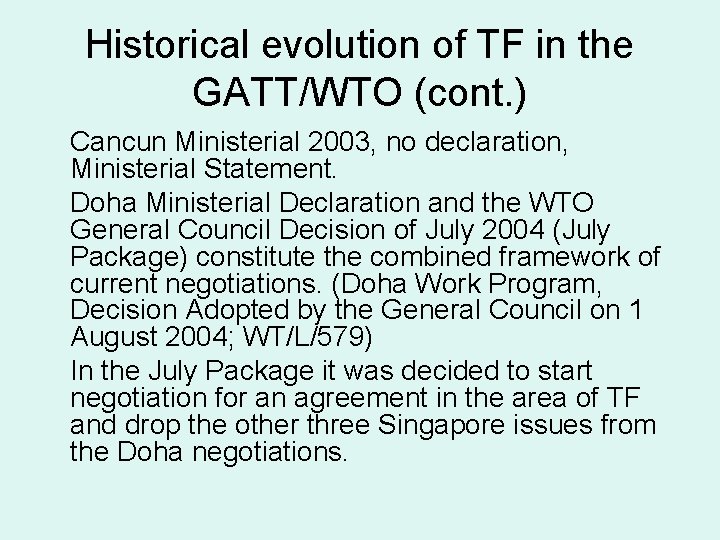 Historical evolution of TF in the GATT/WTO (cont.)

Cancun Ministerial 2003, no declaration, Ministerial Statement.

Doha Ministerial Declaration and the WTO General Council Decision of July 2004 (July Package) constitute the combined framework of current negotiations. (Doha Work Program, Decision Adopted by the General Council on 1 August 2004; WT/L/579)

In the July Package it was decided to start negotiation for an agreement in the area of TF and drop the other three Singapore issues from the Doha negotiations.